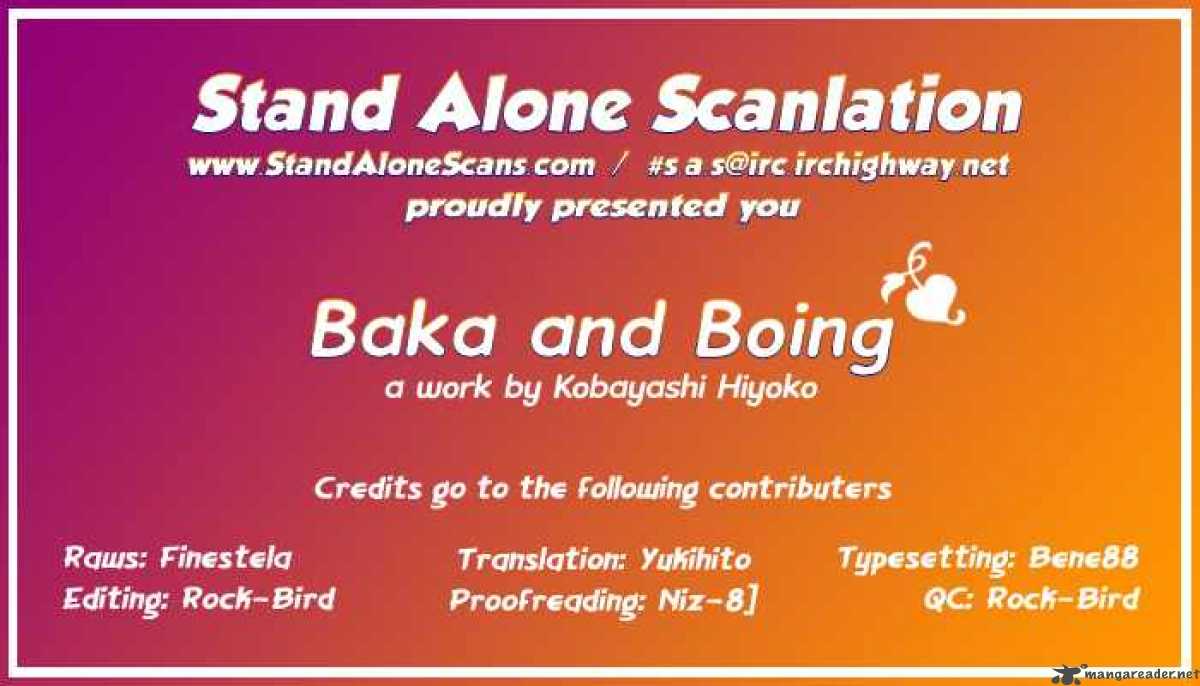 Stand Alone Scanlation
www.StandAloneScans.com / #s.a.s@irc.irchighway.net
proudly presented you

Baka and Boing
a work by Kobayashi Hiyoko

Credits go to the following contributers

Raws: Finestela
Editing: Rock-Bird

Translation: Yukihito
Proofreading: Niz-8]

Typesetting: Bene88
QC: Rock-Bird

mangareader.net